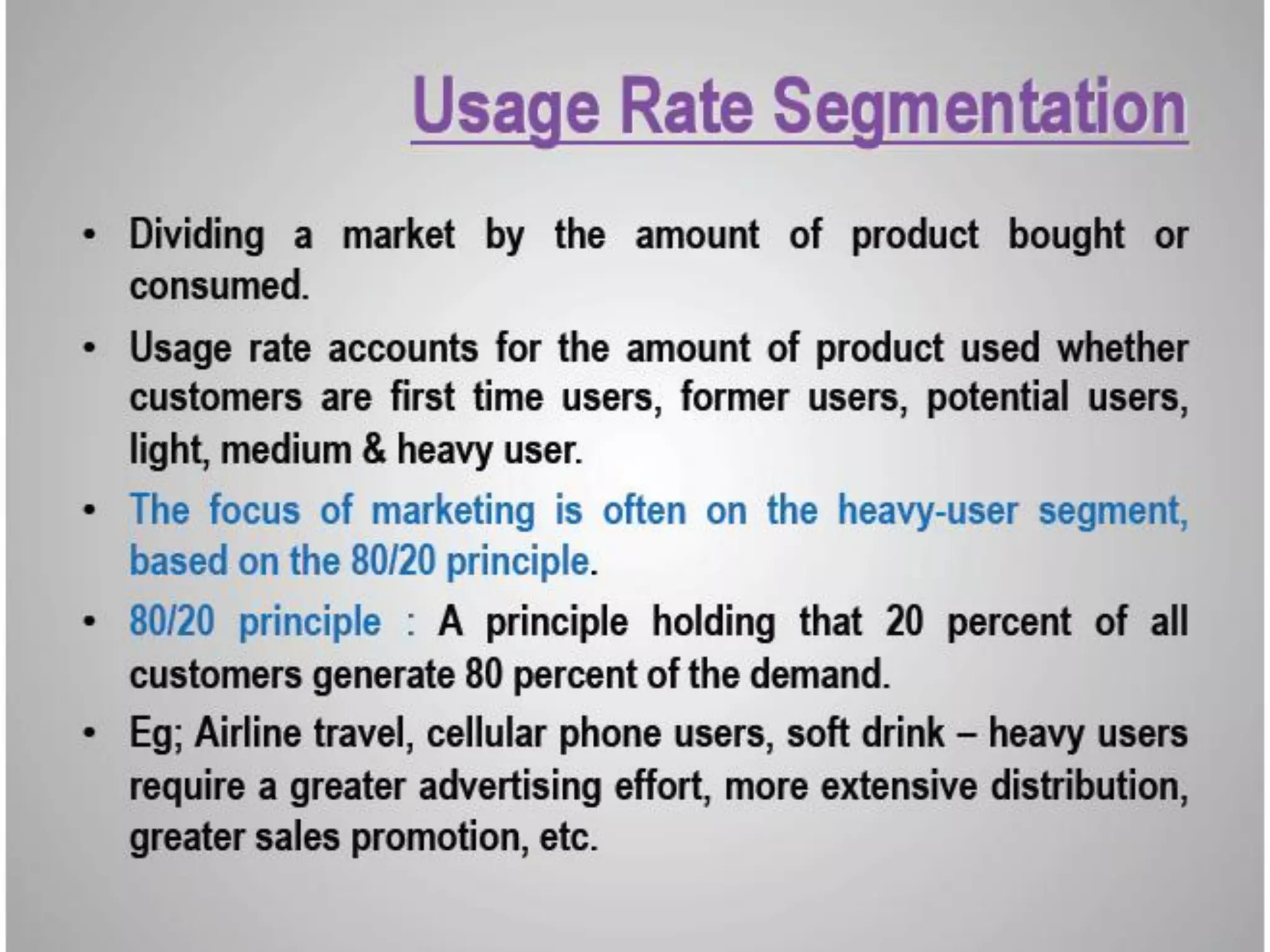 Usage Rate Segmentation

• Dividing a market by the amount of product bought or consumed.

• Usage rate accounts for the amount of product used whether customers are first time users, former users, potential users, light, medium & heavy user.

• The focus of marketing is often on the heavy-user segment, based on the 80/20 principle.

• 80/20 principle : A principle holding that 20 percent of all customers generate 80 percent of the demand.

• Eg; Airline travel, cellular phone users, soft drink – heavy users require a greater advertising effort, more extensive distribution, greater sales promotion, etc.